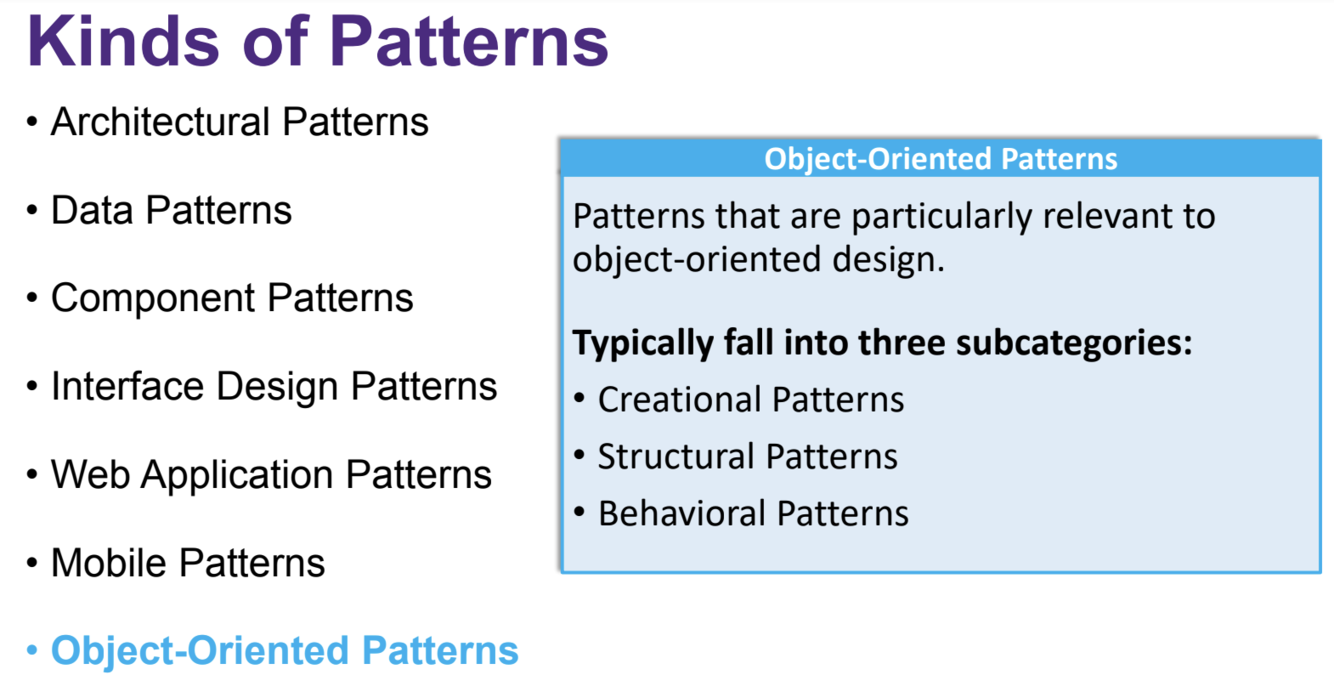 Kinds of Patterns

• Architectural Patterns

• Data Patterns

• Component Patterns

• Interface Design Patterns

• Web Application Patterns

• Mobile Patterns

• Object-Oriented Patterns

Object-Oriented Patterns

Patterns that are particularly relevant to object-oriented design.

Typically fall into three subcategories:

• Creational Patterns
• Structural Patterns
• Behavioral Patterns